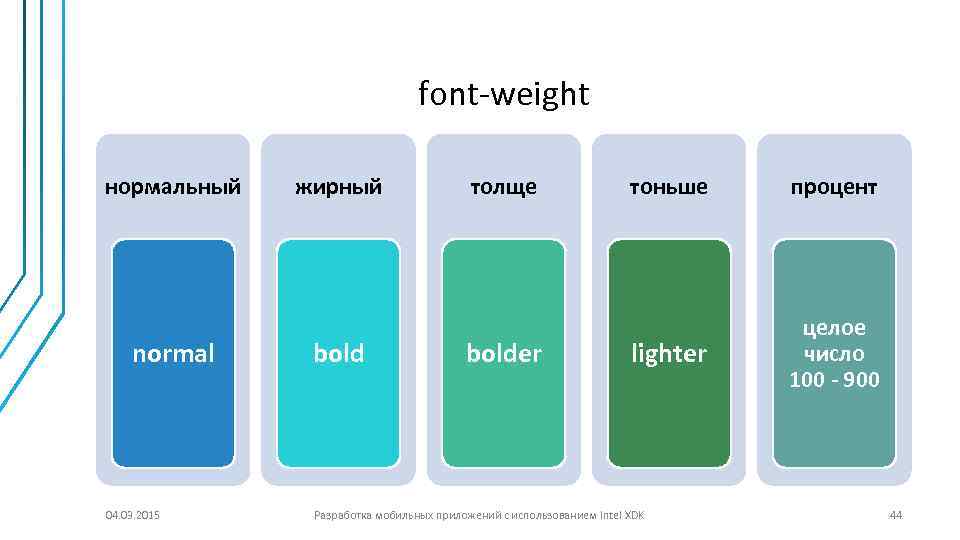 font-weight

нормальный

normal

жирный

bold

толще

bolder

тоньше

lighter

процент

целое число 100 - 900

04.03.2015

Разработка мобильных приложений с использованием Intel XDK

44